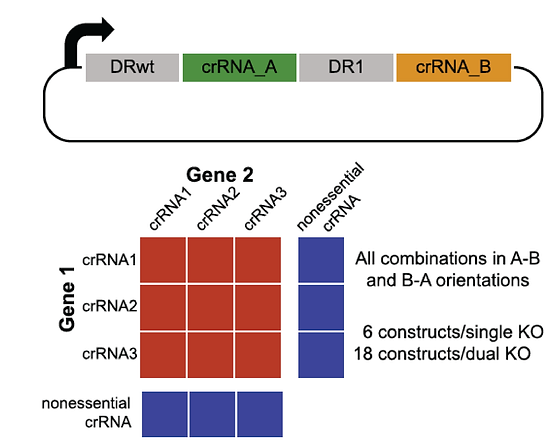 DRwt crRNA_A DR1 crRNA_B

Gene 2

crRNA1 crRNA2 crRNA3 nonessential crRNA

Gene 1

crRNA1
crRNA2
crRNA3
nonessential crRNA

All combinations in A-B and B-A orientations

6 constructs/single KO
18 constructs/dual KO